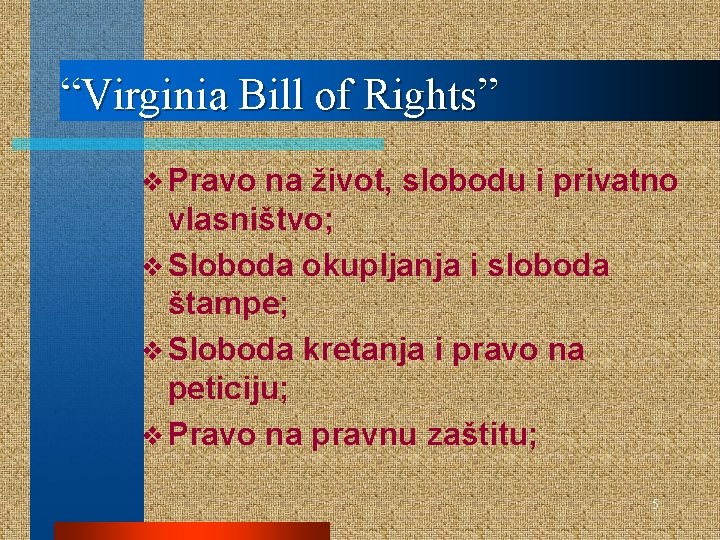 “Virginia Bill of Rights”

❖ Pravo na život, slobodu i privatno vlasništvo;
❖ Sloboda okupljanja i sloboda štampe;
❖ Sloboda kretanja i pravo na peticiju;
❖ Pravo na pravnu zaštitu;

5